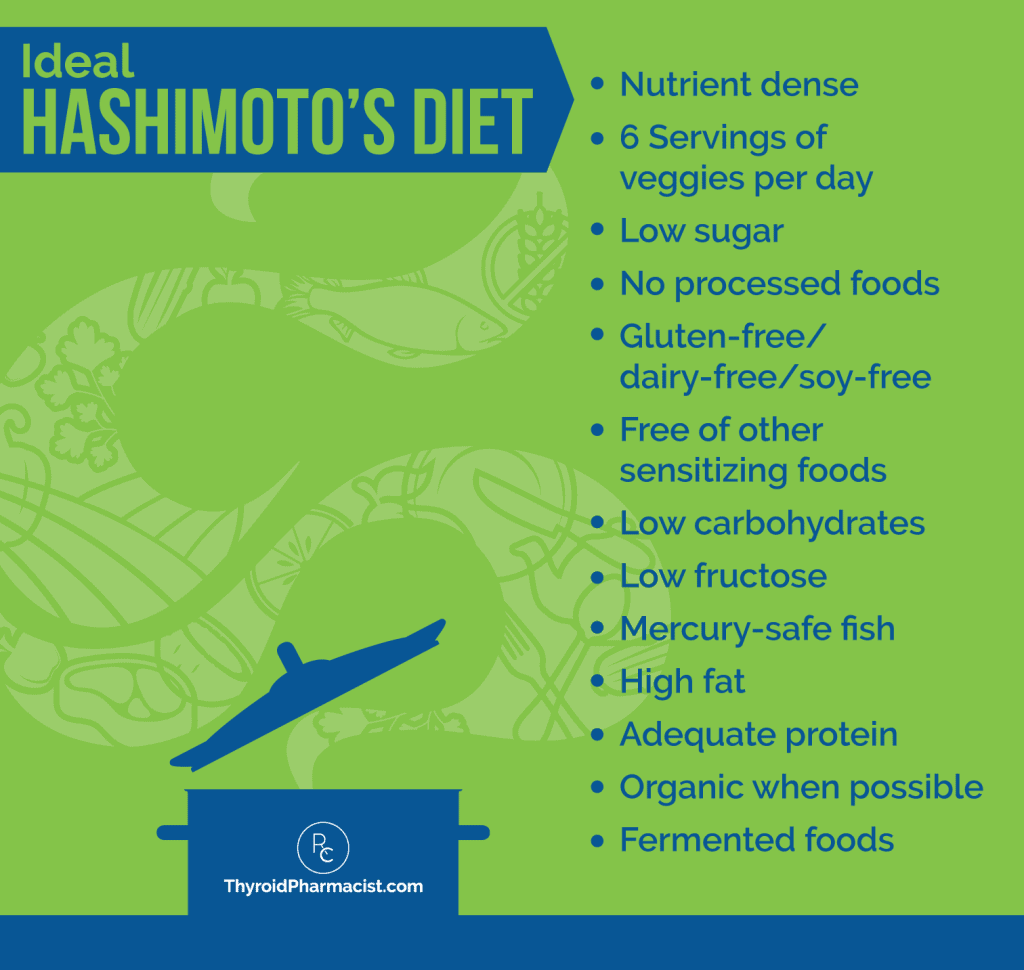 Ideal
HASHIMOTO'S DIET

• Nutrient dense
• 6 Servings of veggies per day
• Low sugar
• No processed foods
• Gluten-free/ dairy-free/soy-free
• Free of other sensitizing foods
• Low carbohydrates
• Low fructose
• Mercury-safe fish
• High fat
• Adequate protein
• Organic when possible
• Fermented foods

PC
ThyroidPharmacist.com